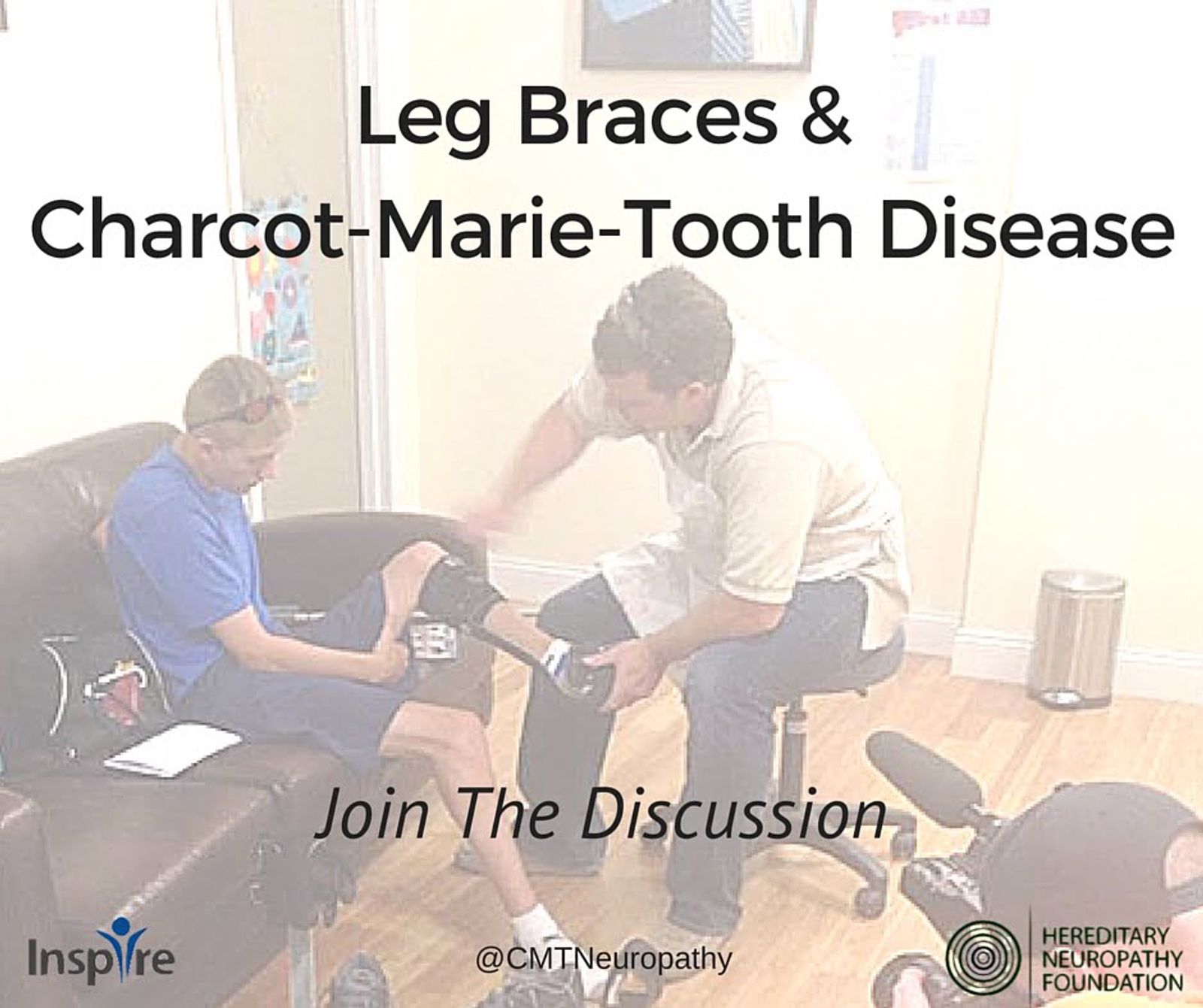 Leg Braces &
Charcot-Marie-Tooth Disease

Join The Discussion

Inspire

@CMTNeuropathy

HEREDITARY
NEUROPATHY
FOUNDATION